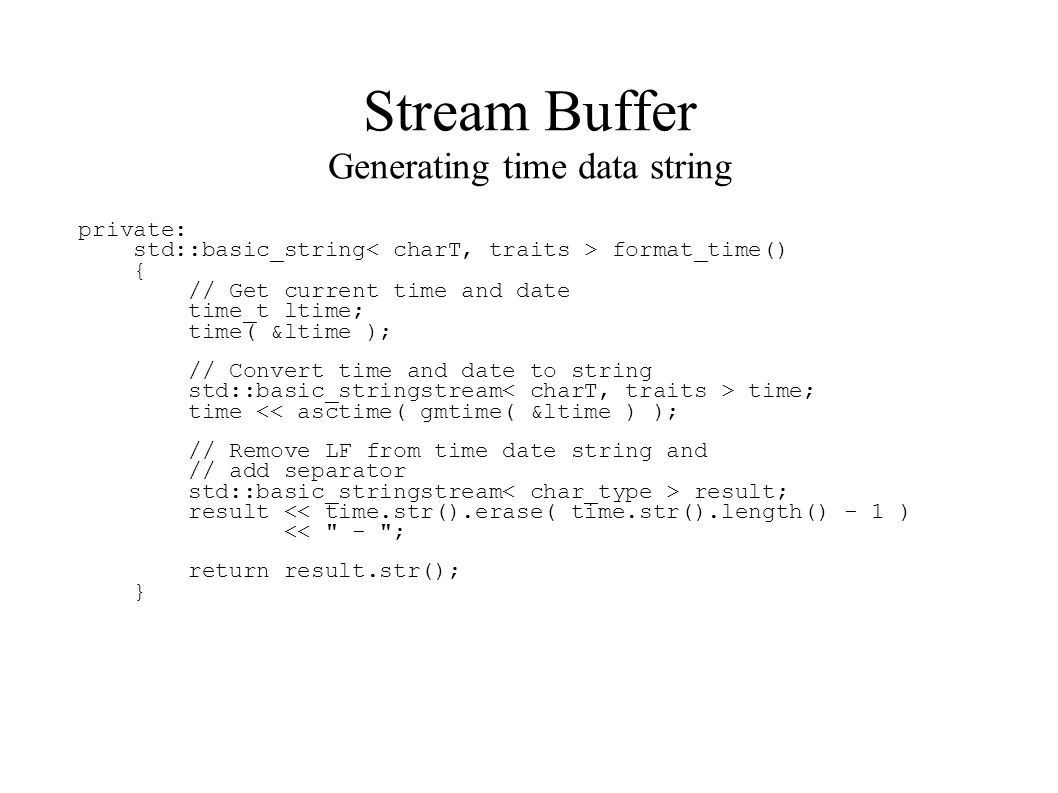 Stream Buffer
Generating time data string

private:
    std::basic_string< charT, traits > format_time()
    {
        // Get current time and date
        time_t ltime;
        time( &ltime );

        // Convert time and date to string
        std::basic_stringstream< charT, traits > time;
        time << asctime( gmtime( &ltime ) );

        // Remove LF from time date string and
        // add separator
        std::basic_stringstream< char_type > result;
        result << time.str().erase( time.str().length() - 1 )
               << " - ";

        return result.str();
    }